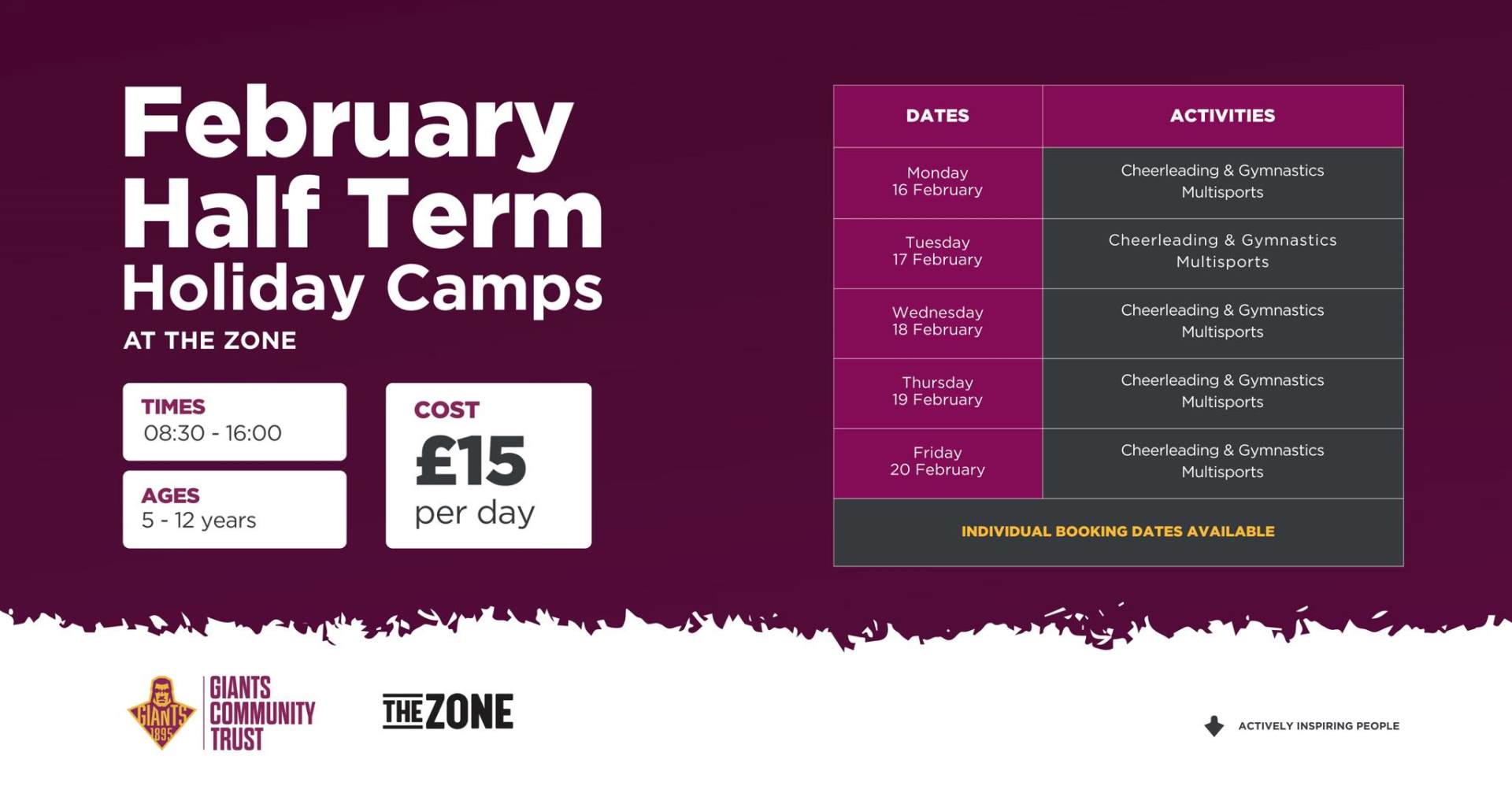 February Half Term Holiday Camps

AT THE ZONE

TIMES
08:30 - 16:00

AGES
5 - 12 years

COST
£15
per day

| DATES | ACTIVITIES |
|---|---|
| Monday 16 February | Cheerleading & Gymnastics Multisports |
| Tuesday 17 February | Cheerleading & Gymnastics Multisports |
| Wednesday 18 February | Cheerleading & Gymnastics Multisports |
| Thursday 19 February | Cheerleading & Gymnastics Multisports |
| Friday 20 February | Cheerleading & Gymnastics Multisports |
| INDIVIDUAL BOOKING DATES AVAILABLE | |

GIANTS 1895

GIANTS COMMUNITY TRUST

THE ZONE

ACTIVELY INSPIRING PEOPLE